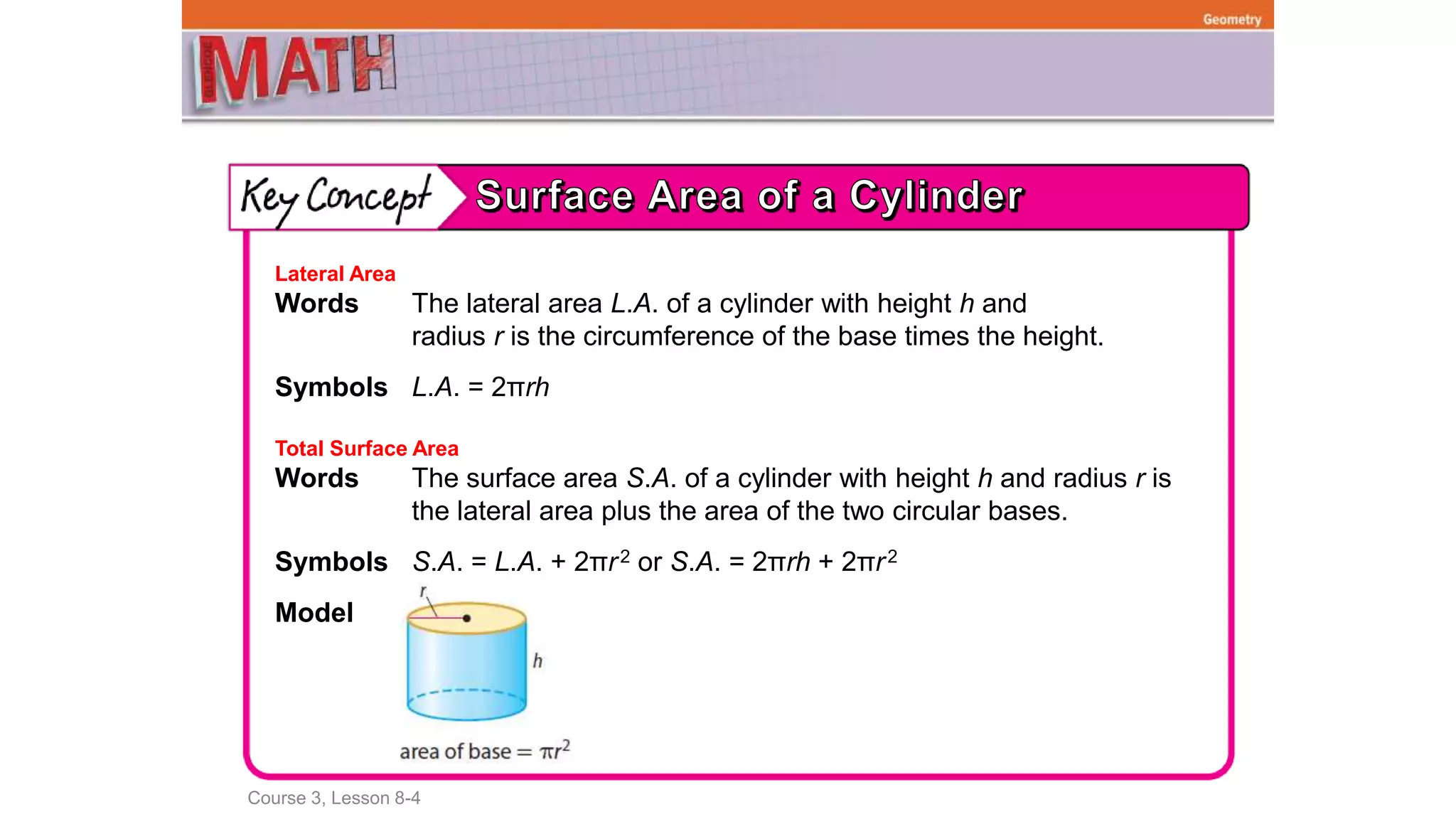 Geometry

GLENCOE MATH

Key Concept Surface Area of a Cylinder

Lateral Area

Words The lateral area $L.A.$ of a cylinder with height $h$ and radius $r$ is the circumference of the base times the height.

Symbols $L.A. = 2\pi rh$

Total Surface Area

Words The surface area $S.A.$ of a cylinder with height $h$ and radius $r$ is the lateral area plus the area of the two circular bases.

Symbols $S.A. = L.A. + 2\pi r^2$ or $S.A. = 2\pi rh + 2\pi r^2$

Model

$r$

$h$

area of base $= \pi r^2$

Course 3, Lesson 8-4